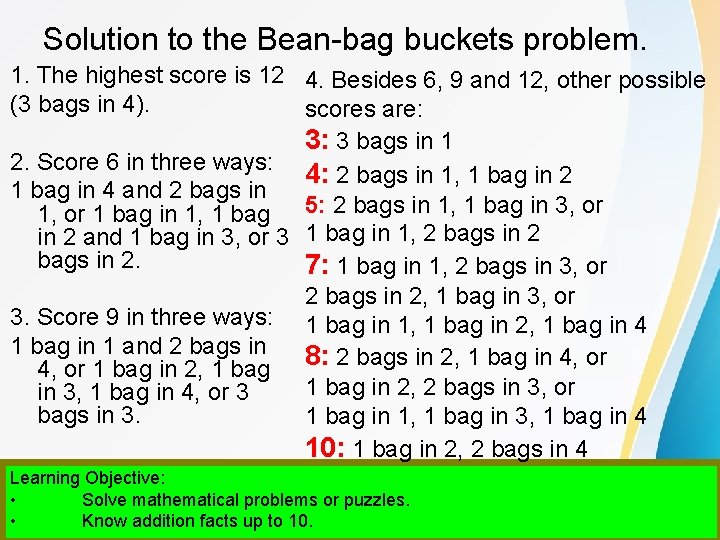 Solution to the Bean-bag buckets problem.

1. The highest score is 12 (3 bags in 4).

2. Score 6 in three ways:
1 bag in 4 and 2 bags in 1, or 1 bag in 1, 1 bag in 2 and 1 bag in 3, or 3 bags in 2.

3. Score 9 in three ways:
1 bag in 1 and 2 bags in 4, or 1 bag in 2, 1 bag in 3, 1 bag in 4, or 3 bags in 3.

4. Besides 6, 9 and 12, other possible scores are:
3: 3 bags in 1
4: 2 bags in 1, 1 bag in 2
5: 2 bags in 1, 1 bag in 3, or 1 bag in 1, 2 bags in 2
7: 1 bag in 1, 2 bags in 3, or 2 bags in 2, 1 bag in 3, or 1 bag in 1, 1 bag in 2, 1 bag in 4
8: 2 bags in 2, 1 bag in 4, or 1 bag in 2, 2 bags in 3, or 1 bag in 1, 1 bag in 3, 1 bag in 4
10: 1 bag in 2, 2 bags in 4

Learning Objective:
• Solve mathematical problems or puzzles.
• Know addition facts up to 10.